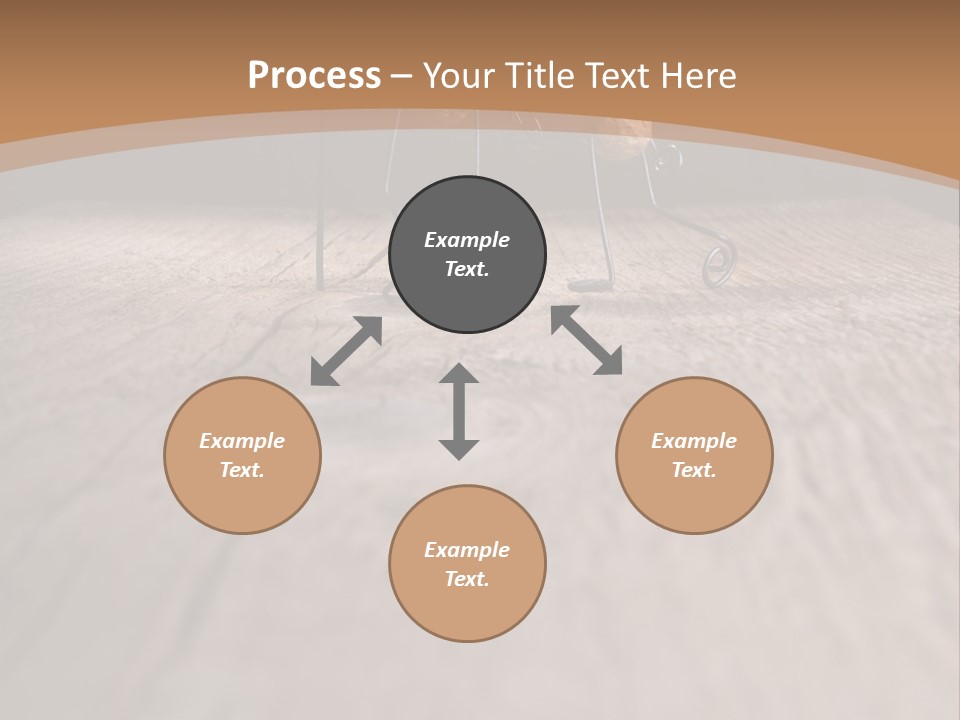 Process – Your Title Text Here

Example Text.

Example Text.

Example Text.

Example Text.